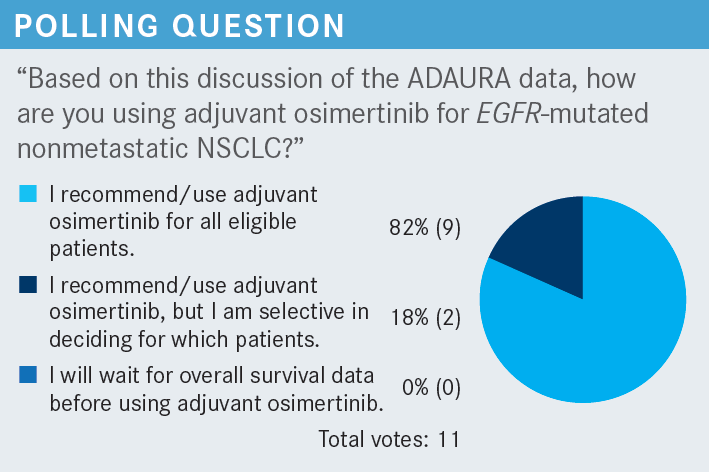 POLLING QUESTION

“Based on this discussion of the ADAURA data, how are you using adjuvant osimertinib for EGFR-mutated nonmetastatic NSCLC?”

I recommend/use adjuvant osimertinib for all eligible patients. 82% (9)

I recommend/use adjuvant osimertinib, but I am selective in deciding for which patients. 18% (2)

I will wait for overall survival data before using adjuvant osimertinib. 0% (0)

Total votes: 11